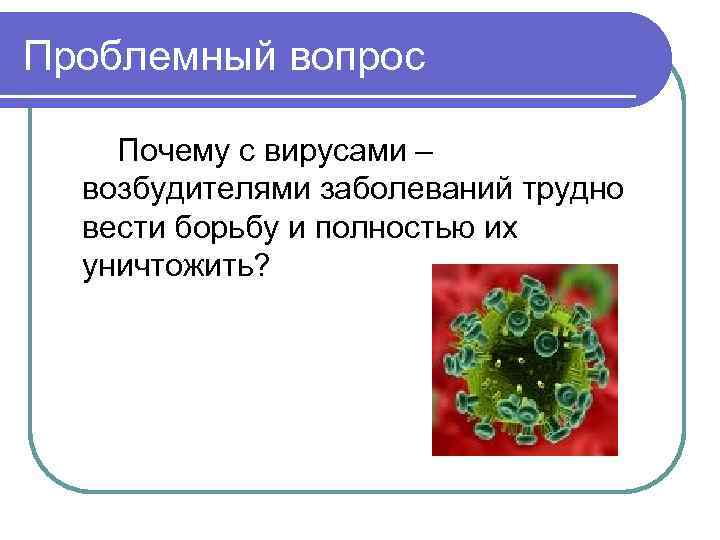 Проблемный вопрос

Почему с вирусами – возбудителями заболеваний трудно вести борьбу и полностью их уничтожить?